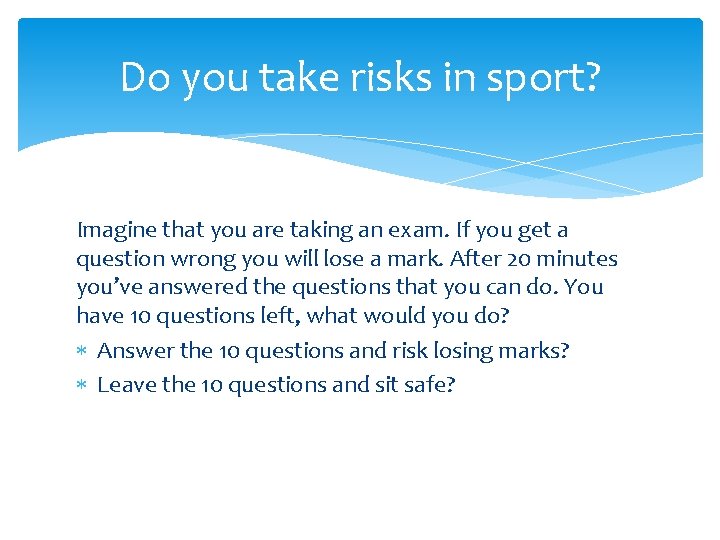 Do you take risks in sport?

Imagine that you are taking an exam. If you get a question wrong you will lose a mark. After 20 minutes you've answered the questions that you can do. You have 10 questions left, what would you do?

* Answer the 10 questions and risk losing marks?
* Leave the 10 questions and sit safe?